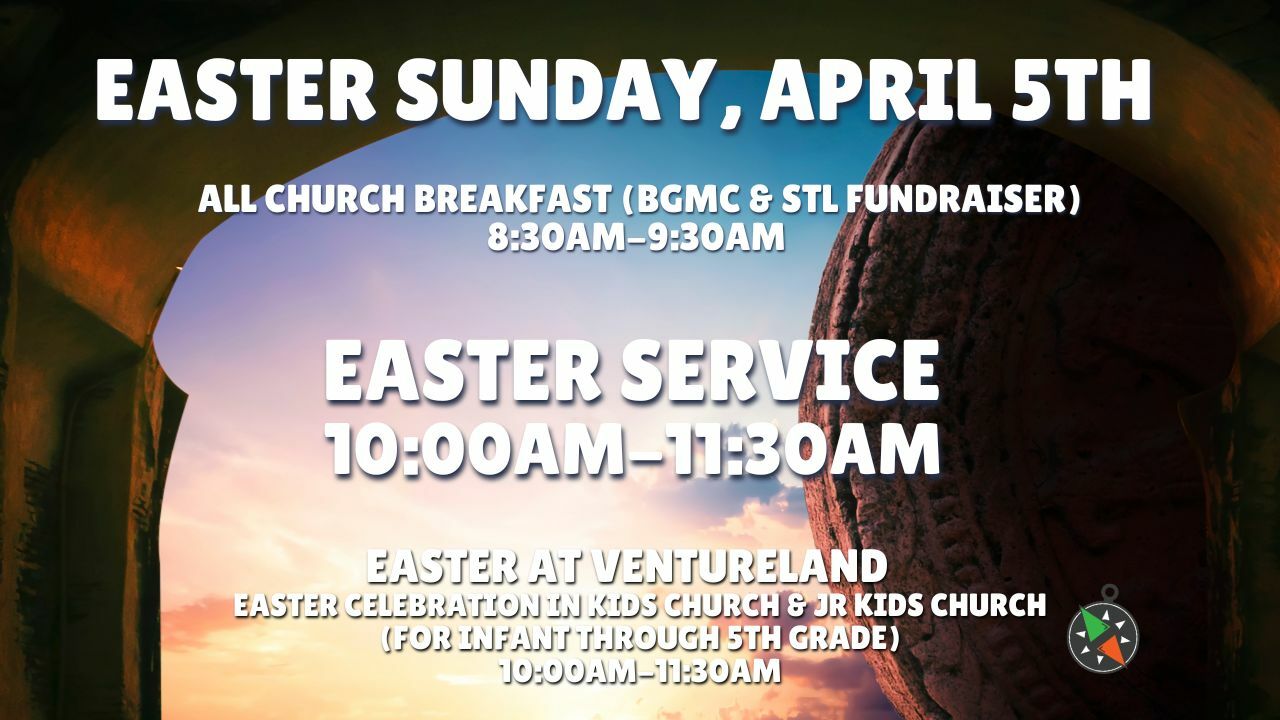 EASTER SUNDAY, APRIL 5TH

ALL CHURCH BREAKFAST (BGMC & STL FUNDRAISER)
8:30AM-9:30AM

EASTER SERVICE
10:00AM-11:30AM

EASTER AT VENTURELAND
EASTER CELEBRATION IN KIDS CHURCH & JR KIDS CHURCH
(FOR INFANT THROUGH 5TH GRADE)
10:00AM-11:30AM